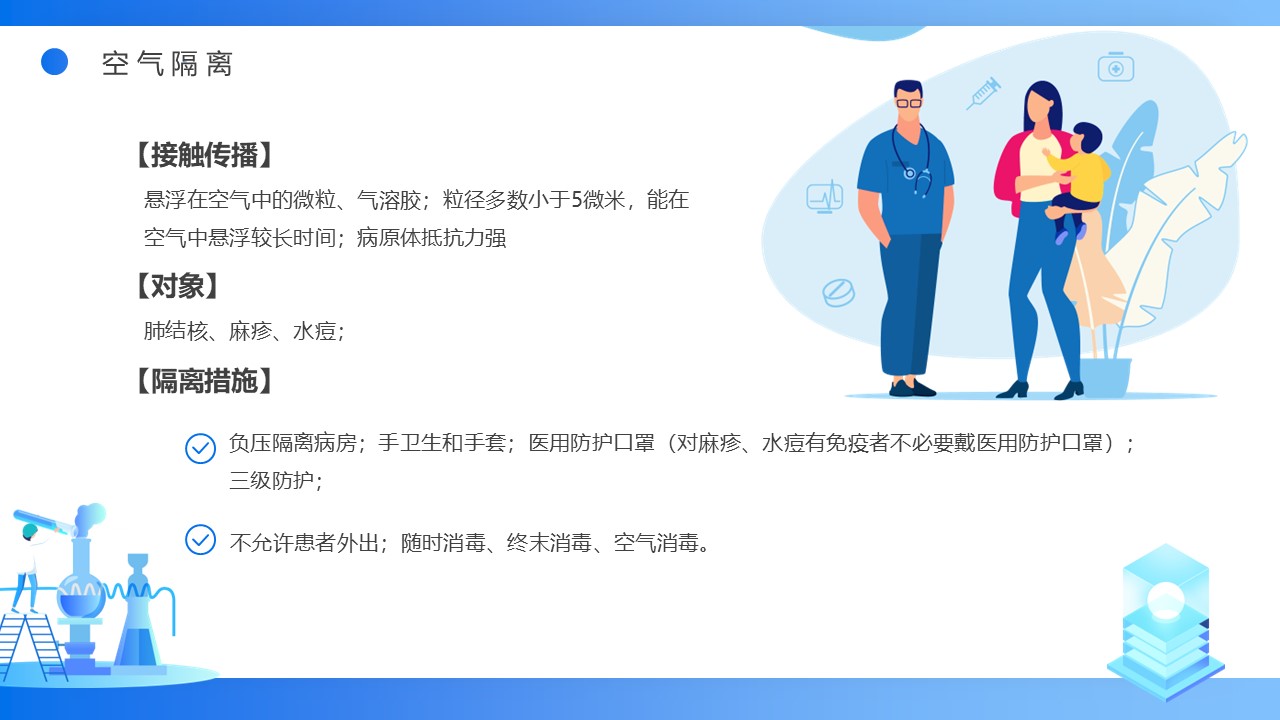 空气隔离

【接触传播】

悬浮在空气中的微粒、气溶胶；粒径多数小于5微米，能在空气中悬浮较长时间；病原体抵抗力强

【对象】

肺结核、麻疹、水痘；

【隔离措施】

负压隔离病房；手卫生和手套；医用防护口罩（对麻疹、水痘有免疫者不必要戴医用防护口罩）；三级防护；

不允许患者外出；随时消毒、终末消毒、空气消毒。